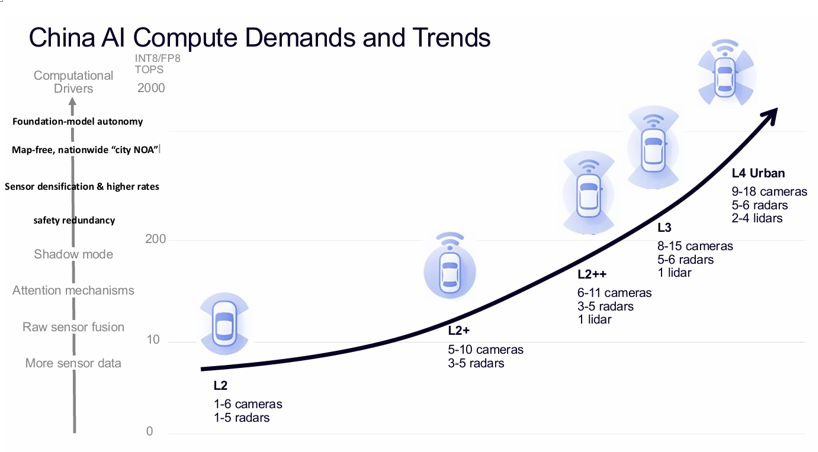 China AI Compute Demands and Trends

Computational Drivers

INT8/FP8 TOPS

2000

Foundation-model autonomy

Map-free, nationwide "city NOA"

Sensor densification & higher rates

safety redundancy

200

Shadow mode

Attention mechanisms

Raw sensor fusion

10

More sensor data

0

L2
1-6 cameras
1-5 radars

L2+
5-10 cameras
3-5 radars

L2++
6-11 cameras
3-5 radars
1 lidar

L3
8-15 cameras
5-6 radars
1 lidar

L4 Urban
9-18 cameras
5-6 radars
2-4 lidars